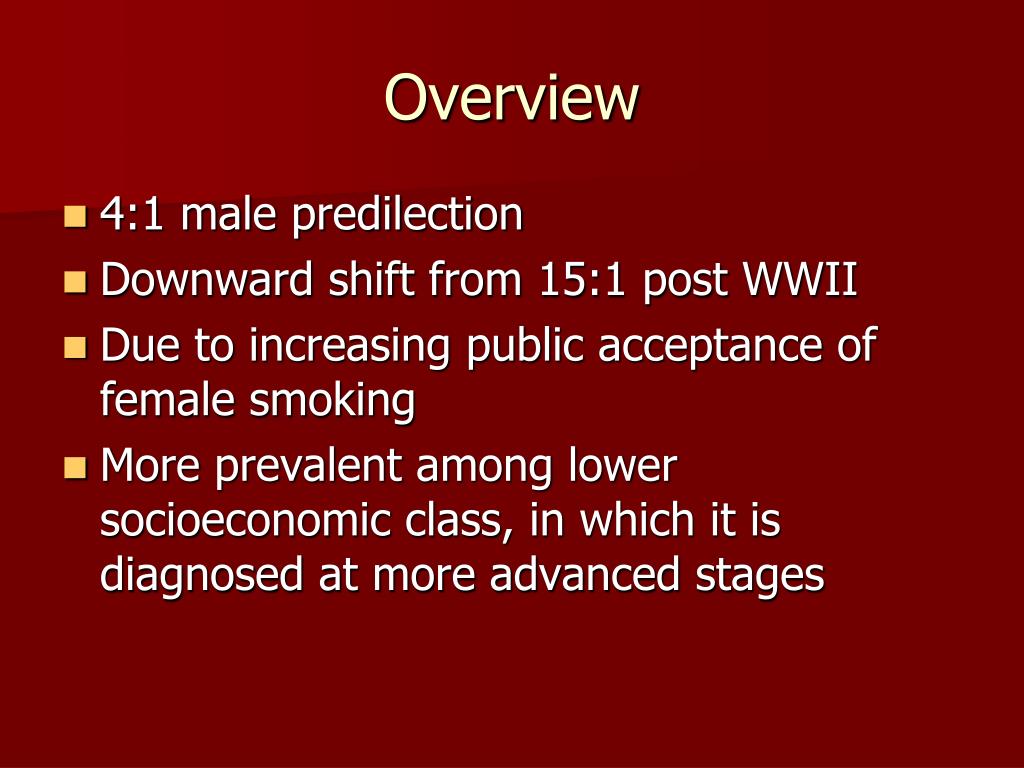 Overview

- 4:1 male predilection
- Downward shift from 15:1 post WWII
- Due to increasing public acceptance of female smoking
- More prevalent among lower socioeconomic class, in which it is diagnosed at more advanced stages